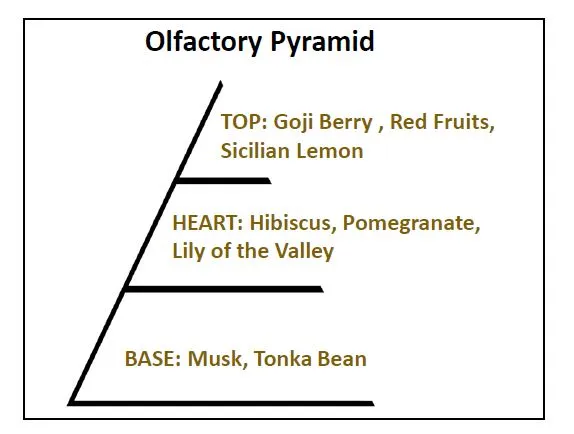 Olfactory Pyramid

TOP: Goji Berry , Red Fruits, Sicilian Lemon

HEART: Hibiscus, Pomegranate, Lily of the Valley

BASE: Musk, Tonka Bean